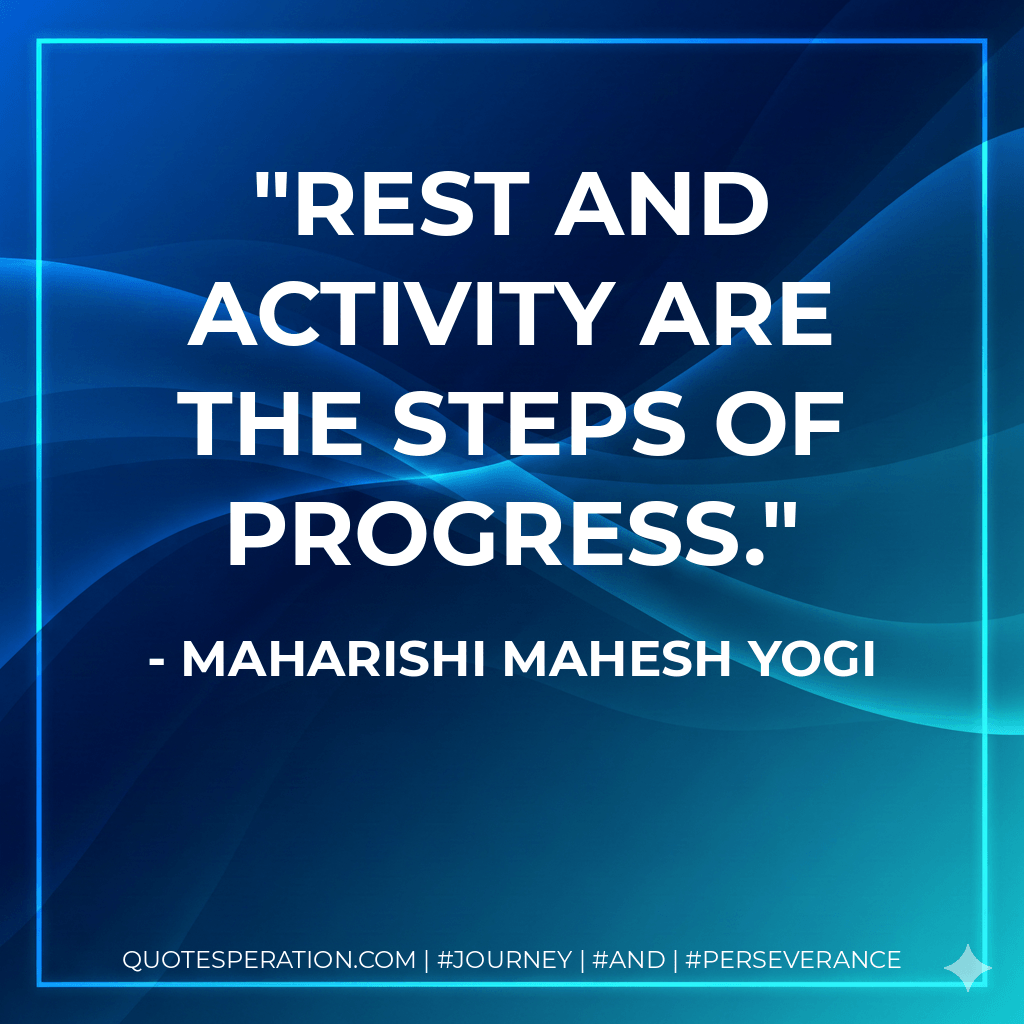 "REST AND ACTIVITY ARE THE STEPS OF PROGRESS."

- MAHARISHI MAHESH YOGI

QUOTESPERATION.COM | #JOURNEY | #AND | #PERSEVERANCE